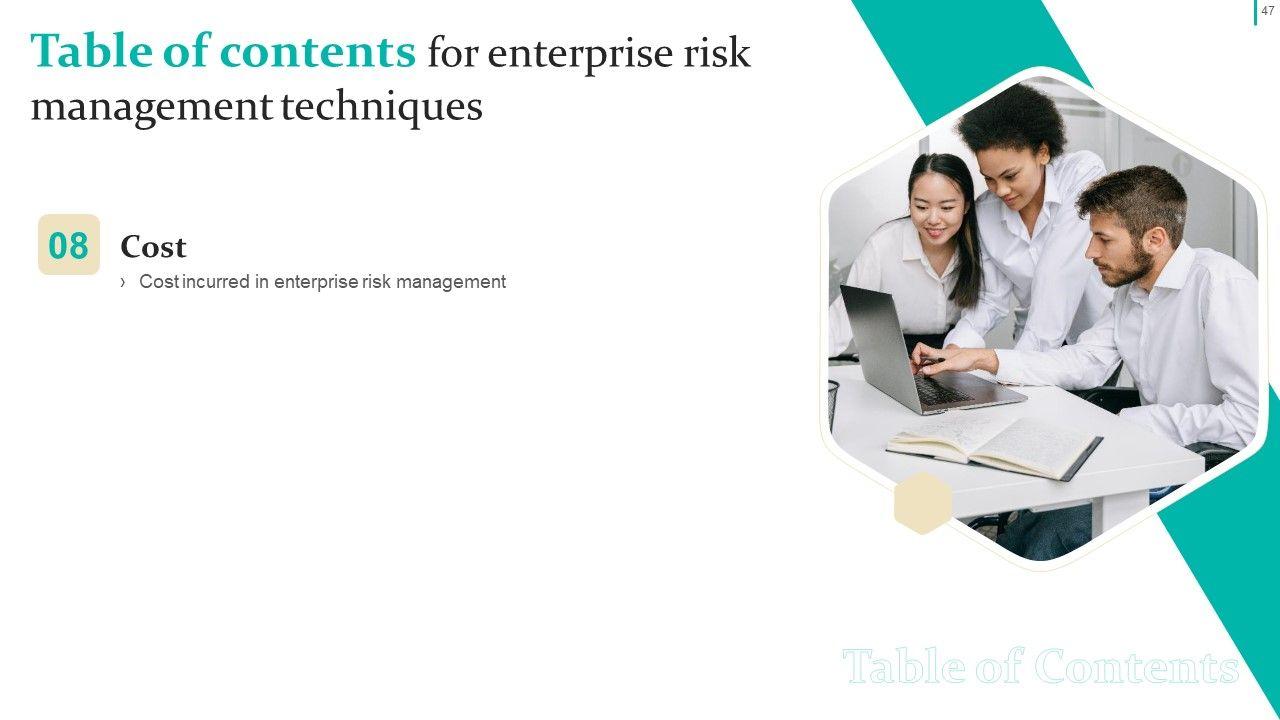 47

Table of contents for enterprise risk management techniques

08 Cost

› Cost incurred in enterprise risk management

Table of Contents